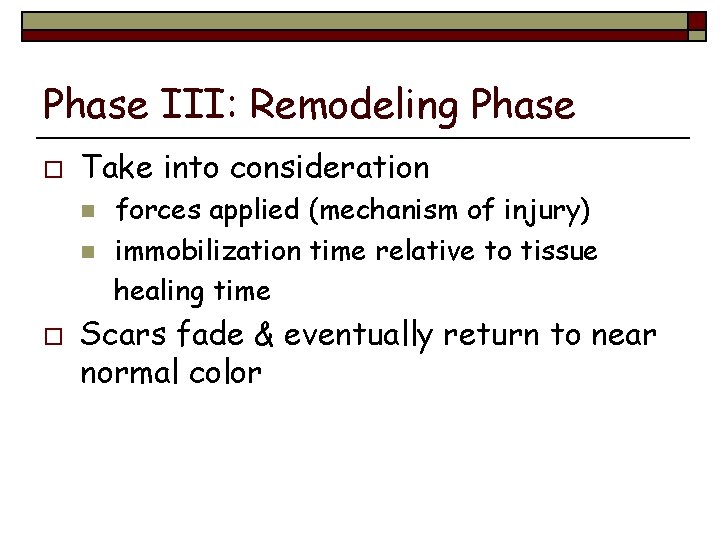 Phase III: Remodeling Phase

□ Take into consideration
  ■ forces applied (mechanism of injury)
  ■ immobilization time relative to tissue healing time
□ Scars fade & eventually return to near normal color